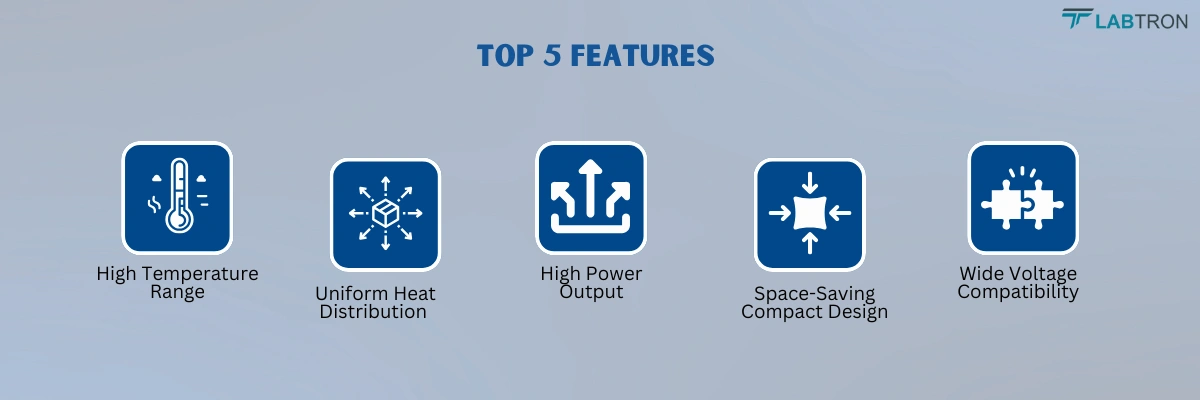 LABTRON

TOP 5 FEATURES

High Temperature Range

Uniform Heat Distribution

High Power Output

Space-Saving Compact Design

Wide Voltage Compatibility